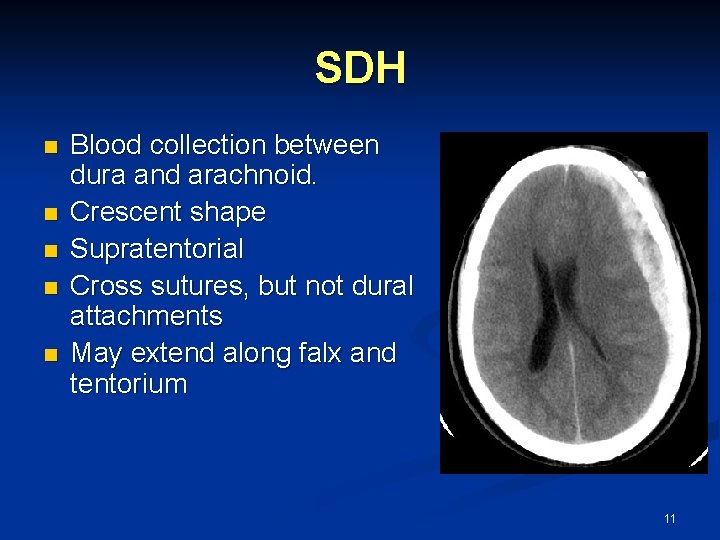 SDH

- Blood collection between dura and arachnoid.
- Crescent shape
- Supratentorial
- Cross sutures, but not dural attachments
- May extend along falx and tentorium

11